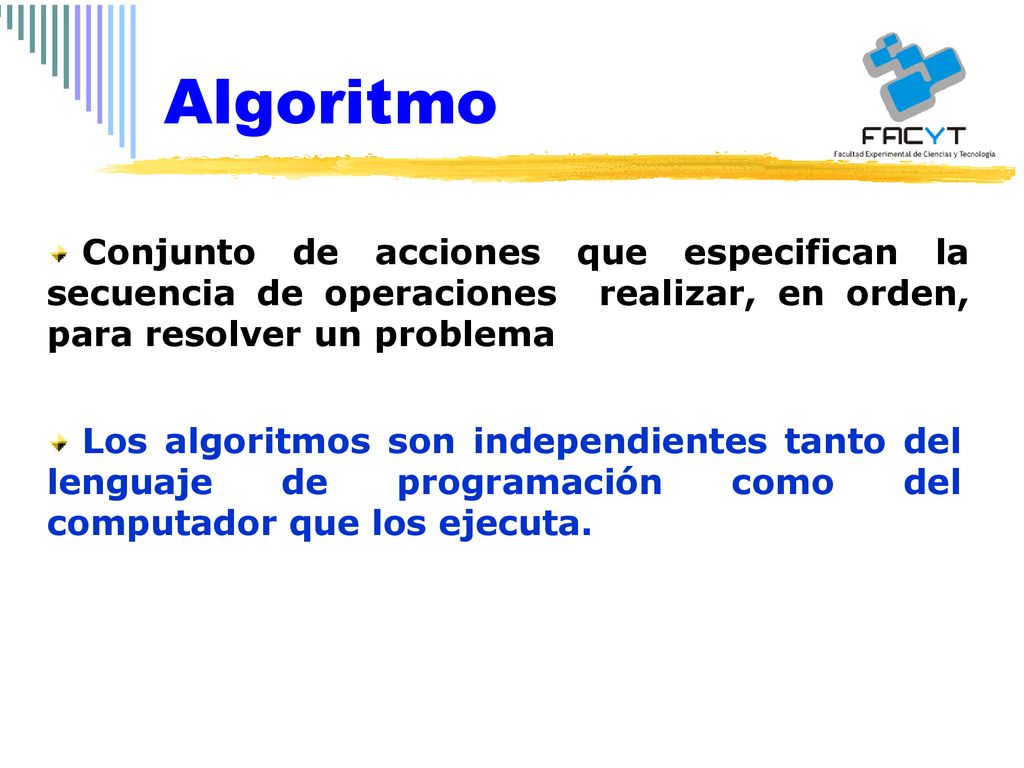 Algoritmo

FACYT
Facultad Experimental de Ciencias y Tecnología

Conjunto de acciones que especifican la secuencia de operaciones realizar, en orden, para resolver un problema

Los algoritmos son independientes tanto del lenguaje de programación como del computador que los ejecuta.